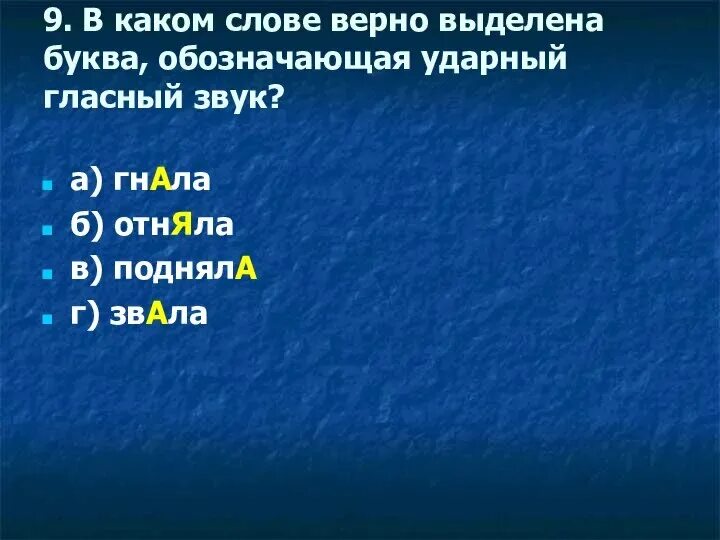 9. В каком слове верно выделена буква, обозначающая ударный гласный звук?

а) гнАла
б) отнЯла
в) поднялА
г) звАла